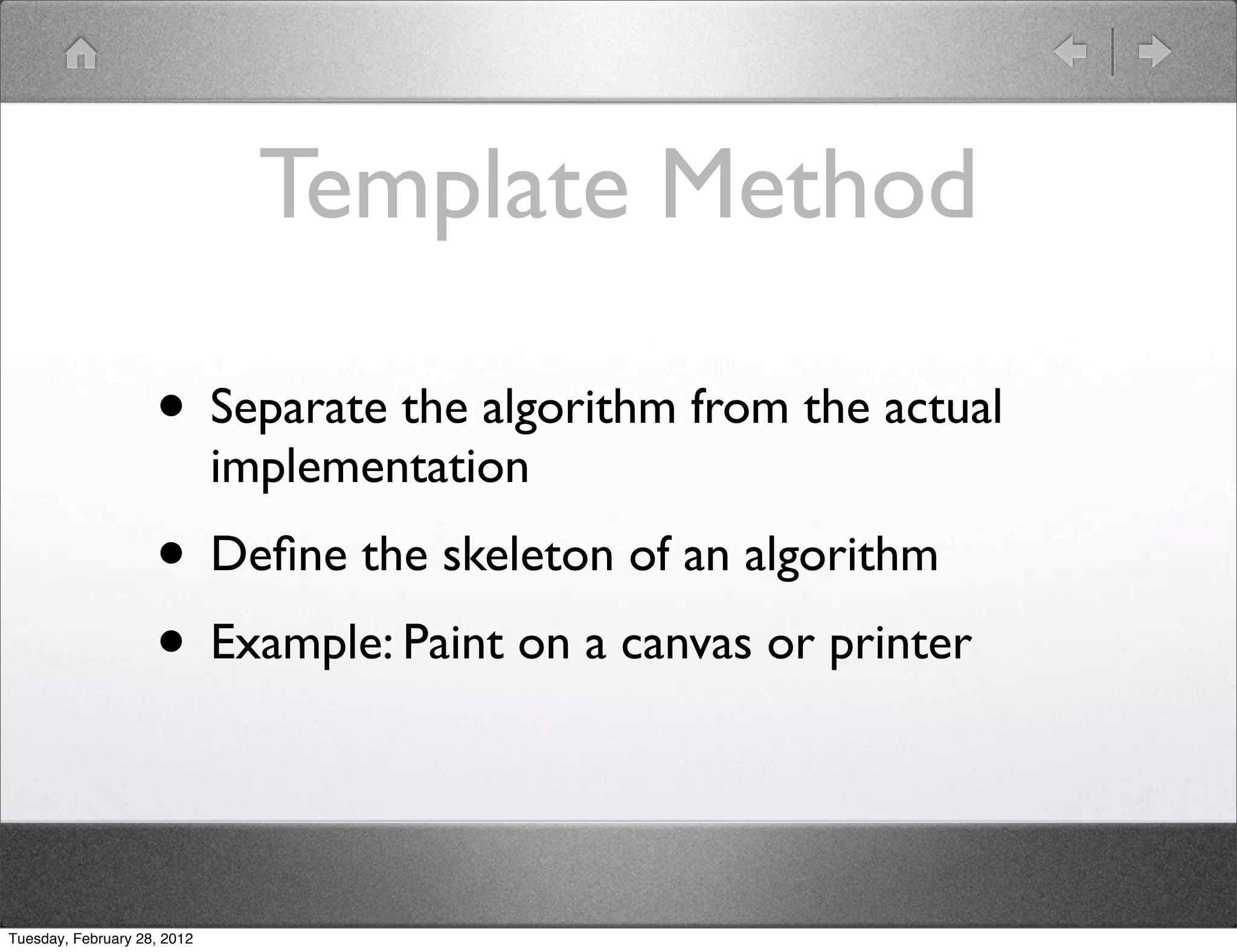 Template Method

• Separate the algorithm from the actual implementation

• Define the skeleton of an algorithm

• Example: Paint on a canvas or printer

Tuesday, February 28, 2012